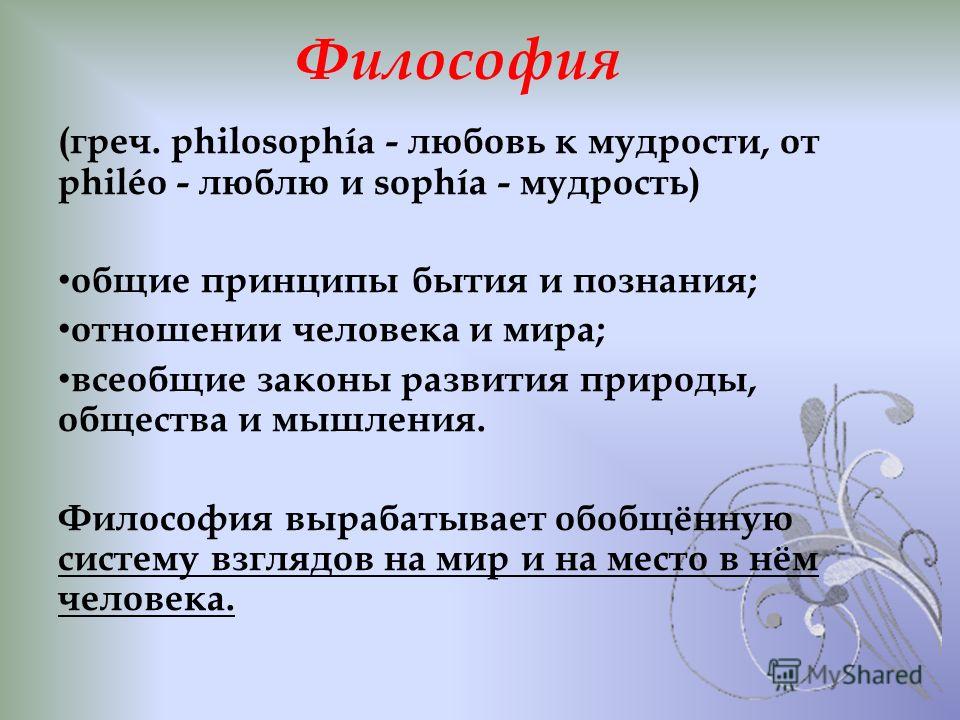 Философия

(греч. philosophía - любовь к мудрости, от philéo - люблю и sophía - мудрость)

•общие принципы бытия и познания;
•отношении человека и мира;
•всеобщие законы развития природы, общества и мышления.

Философия вырабатывает обобщённую систему взглядов на мир и на место в нём человека.

MyShared